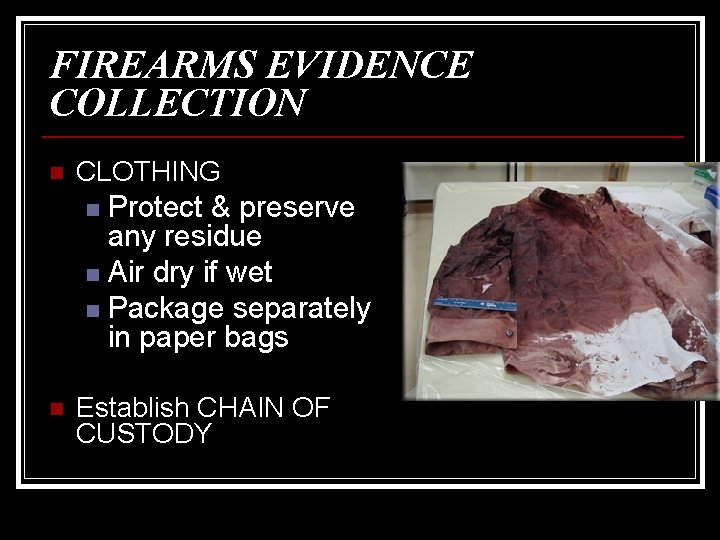 FIREARMS EVIDENCE COLLECTION

CLOTHING

Protect & preserve any residue

Air dry if wet

Package separately in paper bags

Establish CHAIN OF CUSTODY